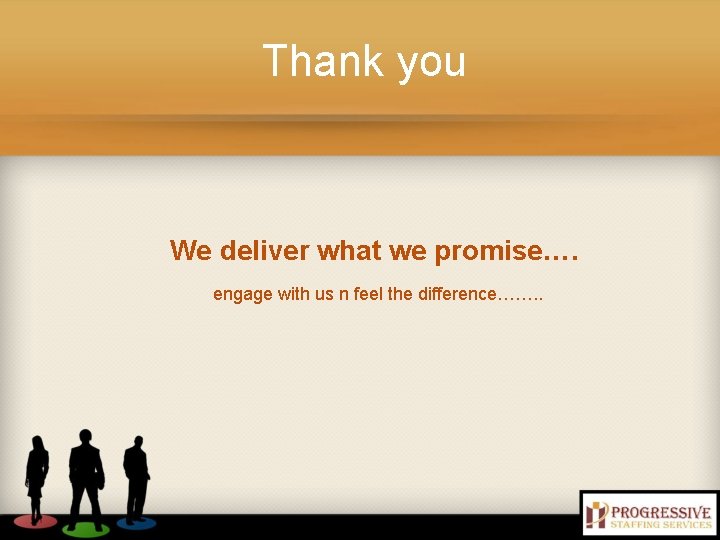 Thank you

We deliver what we promise….

engage with us n feel the difference……..

PROGRESSIVE
STAFFING SERVICES